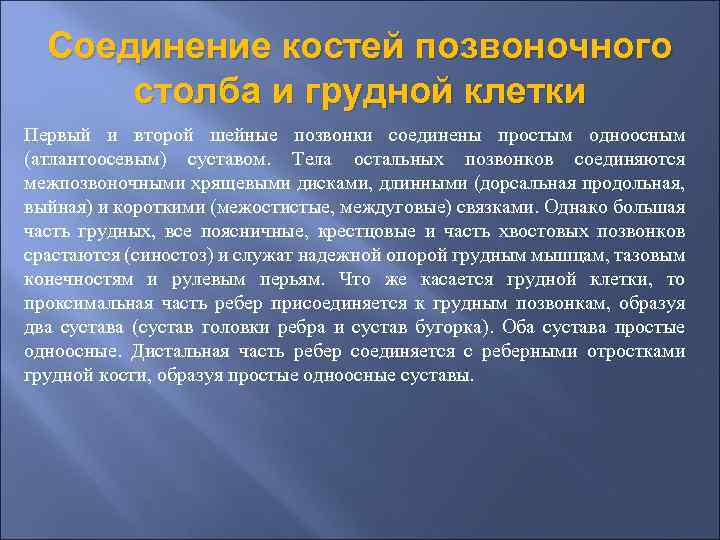 Соединение костей позвоночного столба и грудной клетки

Первый и второй шейные позвонки соединены простым одноосным (атлантоосевым) суставом. Тела остальных позвонков соединяются межпозвоночными хрящевыми дисками, длинными (дорсальная продольная, выйная) и короткими (межостистые, междуговые) связками. Однако большая часть грудных, все поясничные, крестцовые и часть хвостовых позвонков срастаются (синостоз) и служат надежной опорой грудным мышцам, тазовым конечностям и рулевым перьям. Что же касается грудной клетки, то проксимальная часть ребер присоединяется к грудным позвонкам, образуя два сустава (сустав головки ребра и сустав бугорка). Оба сустава простые одноосные. Дистальная часть ребер соединяется с реберными отростками грудной кости, образуя простые одноосные суставы.